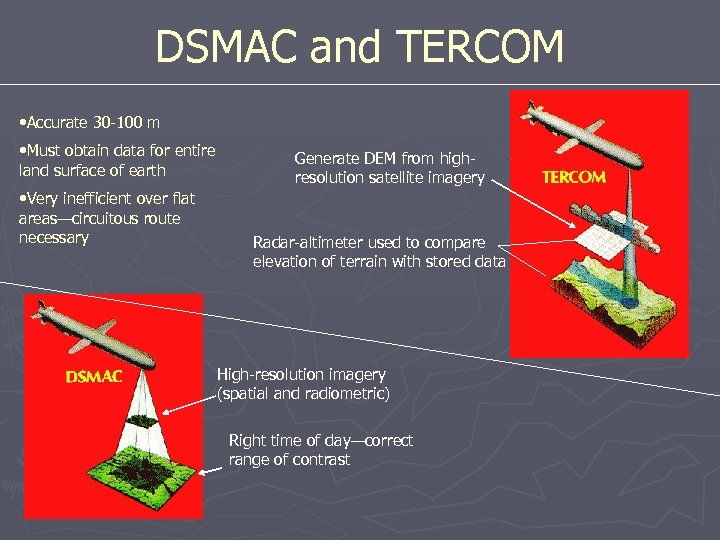 DSMAC and TERCOM

•Accurate 30-100 m

•Must obtain data for entire land surface of earth

•Very inefficient over flat areas—circuitous route necessary

Generate DEM from high-resolution satellite imagery

TERCOM

Radar-altimeter used to compare elevation of terrain with stored data

DSMAC

High-resolution imagery (spatial and radiometric)

Right time of day—correct range of contrast